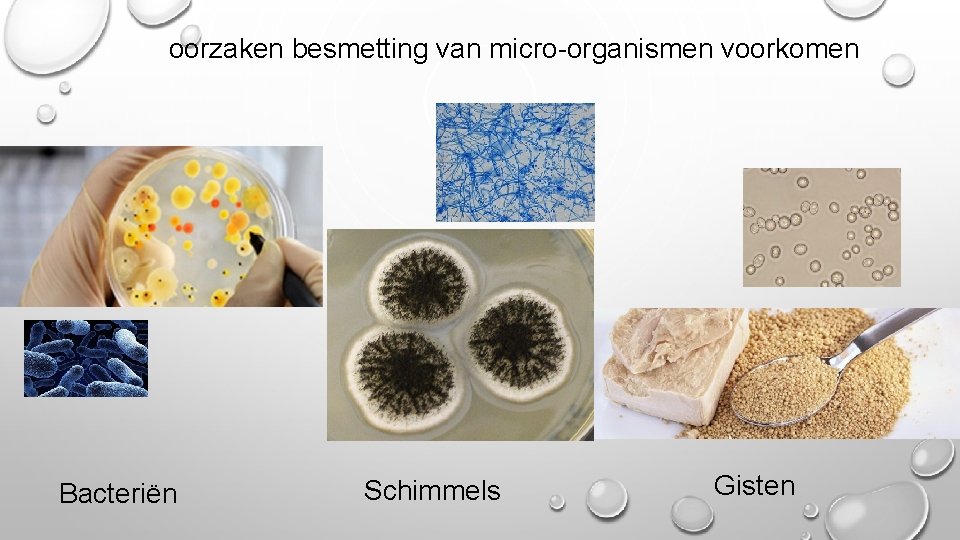 oorzaken besmetting van micro-organismen voorkomen

Bacteriën

Schimmels

Gisten